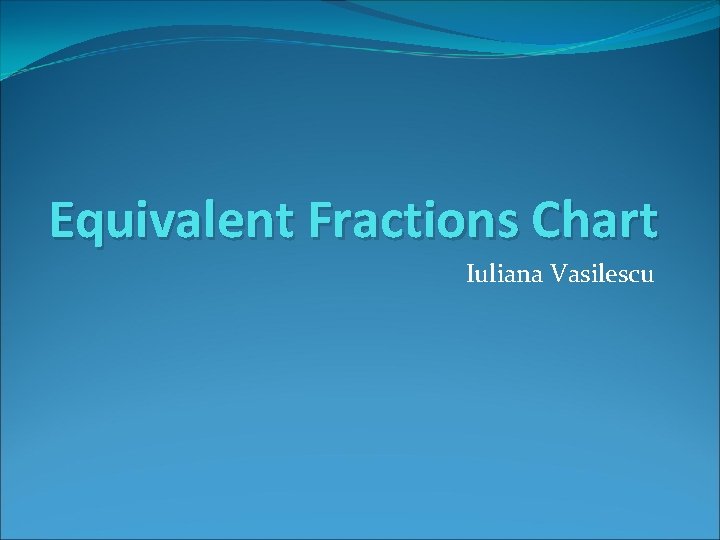 Equivalent Fractions Chart

Iuliana Vasilescu